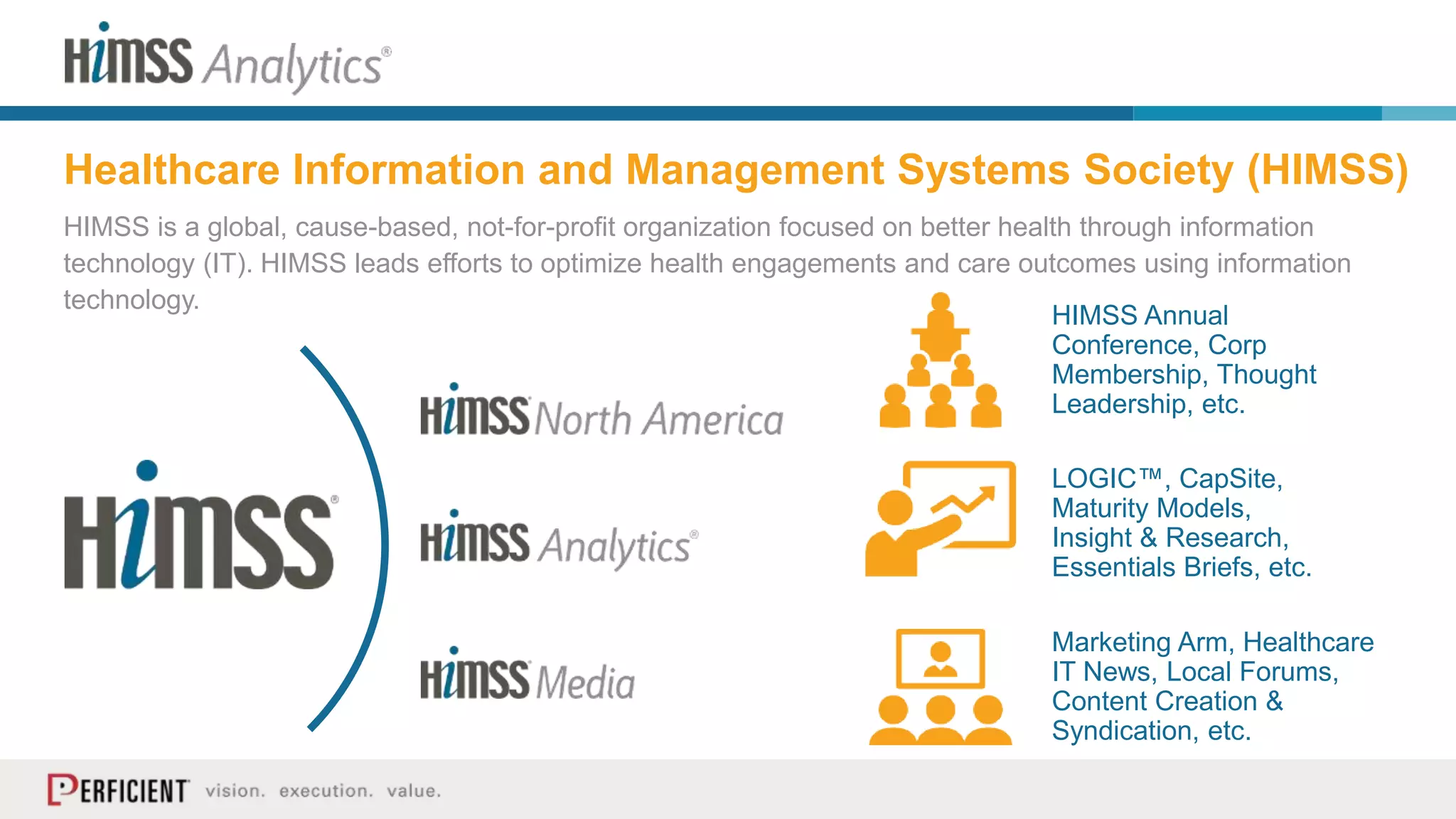 HIMSS Analytics®

Healthcare Information and Management Systems Society (HIMSS)

HIMSS is a global, cause-based, not-for-profit organization focused on better health through information technology (IT). HIMSS leads efforts to optimize health engagements and care outcomes using information technology.

HIMSS®

HIMSS North America

HIMSS Analytics®

HIMSS Media

HIMSS Annual Conference, Corp Membership, Thought Leadership, etc.

LOGIC™, CapSite, Maturity Models, Insight & Research, Essentials Briefs, etc.

Marketing Arm, Healthcare IT News, Local Forums, Content Creation & Syndication, etc.

PERFICIENT vision. execution. value.